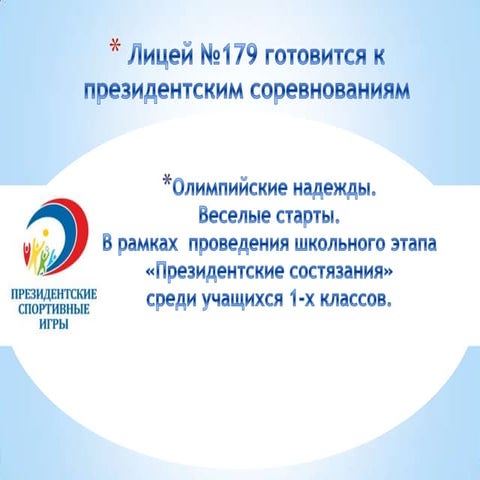 * Лицей №179 готовится к президентским соревнованиям

*Олимпийские надежды.
Веселые старты.
В рамках проведения школьного этапа «Президентские состязания» среди учащихся 1-х классов.

ПРЕЗИДЕНТСКИЕ СПОРТИВНЫЕ ИГРЫ